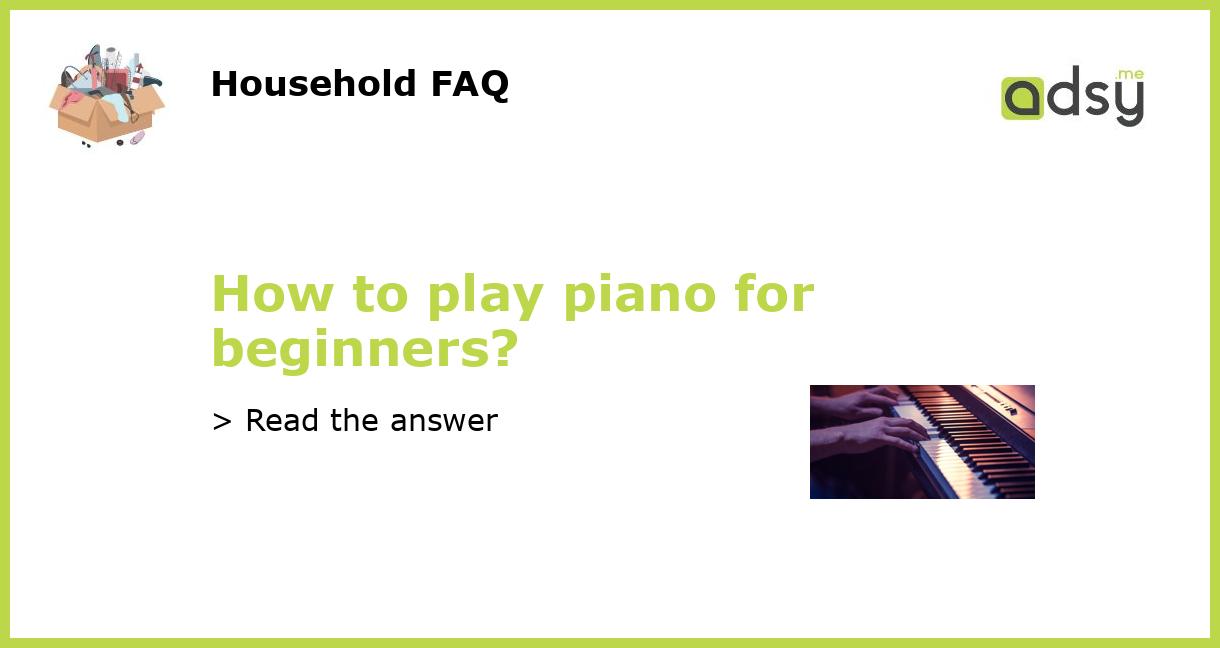 Household FAQ

adsy.me

How to play piano for beginners?

> Read the answer